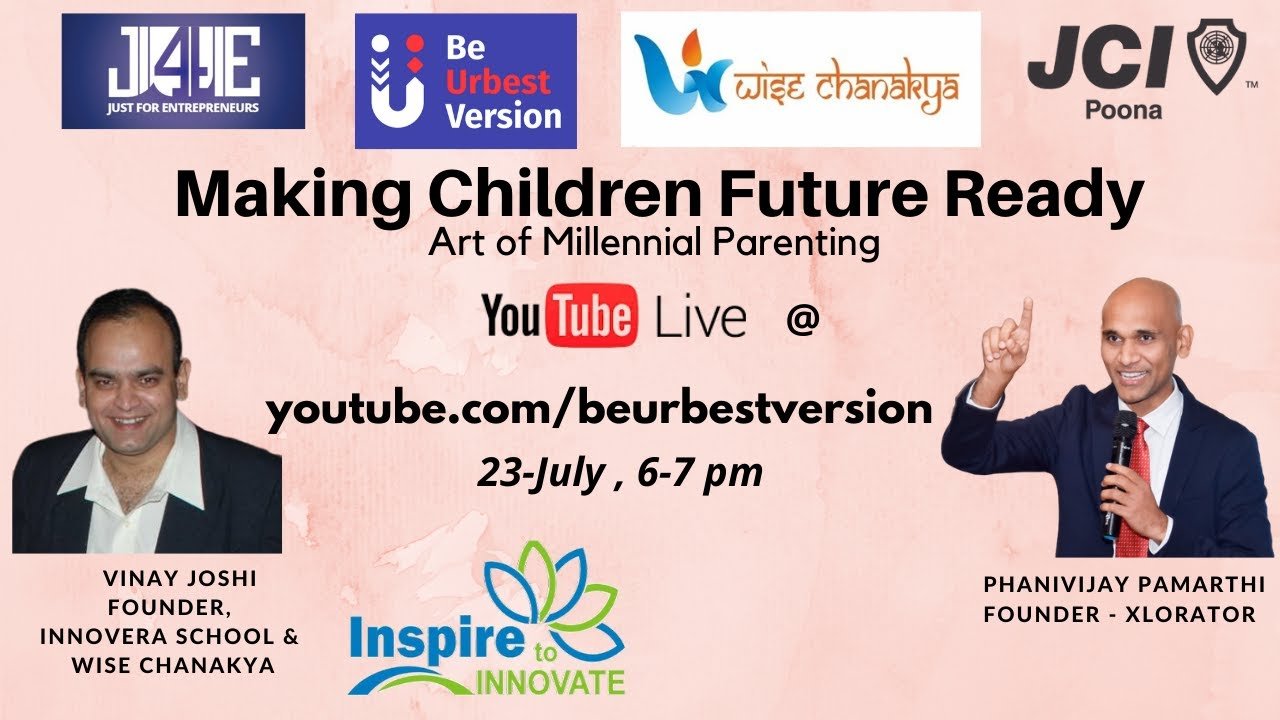 J4E
JUST FOR ENTREPRENEURS

Be Urbest Version

wise chanakya

JCI Poona

TM

Making Children Future Ready
Art of Millennial Parenting

YouTube Live @

youtube.com/beurbestversion

23-July , 6-7 pm

VINAY JOSHI
FOUNDER,
INNOVERA SCHOOL &
WISE CHANAKYA

Inspire to INNOVATE

PHANIVIJAY PAMARTHI
FOUNDER - XLORATOR